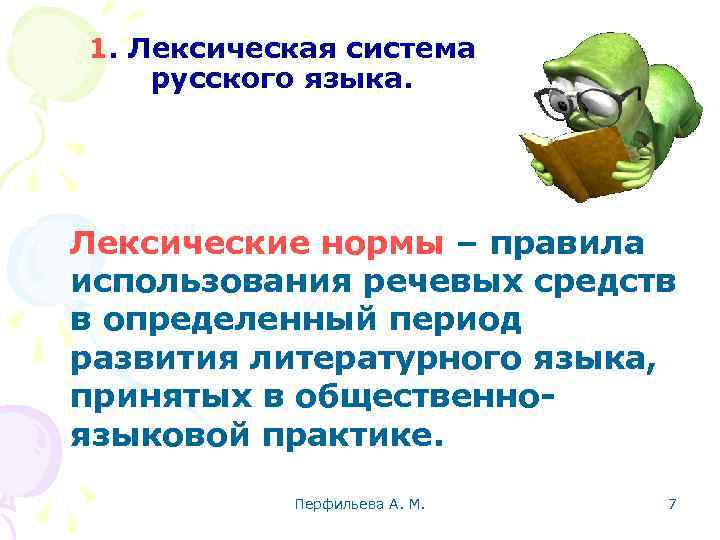 1. Лексическая система русского языка.

Лексические нормы – правила использования речевых средств в определенный период развития литературного языка, принятых в общественно-языковой практике.

Перфильева А. М.

7